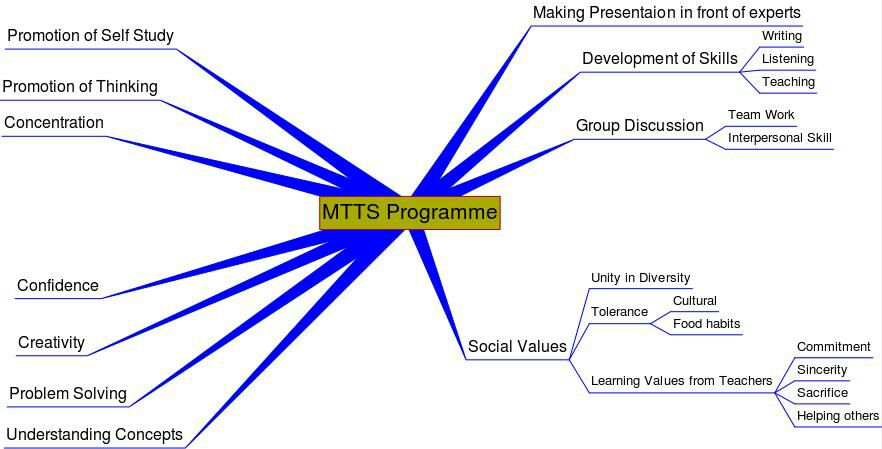 MTTS Programme

Promotion of Self Study

Promotion of Thinking

Concentration

Confidence

Creativity

Problem Solving

Understanding Concepts

Making Presentaion in front of experts

Development of Skills
Writing
Listening
Teaching

Group Discussion
Team Work
Interpersonal Skill

Social Values
Unity in Diversity
Tolerance
Cultural
Food habits
Learning Values from Teachers
Commitment
Sincerity
Sacrifice
Helping others